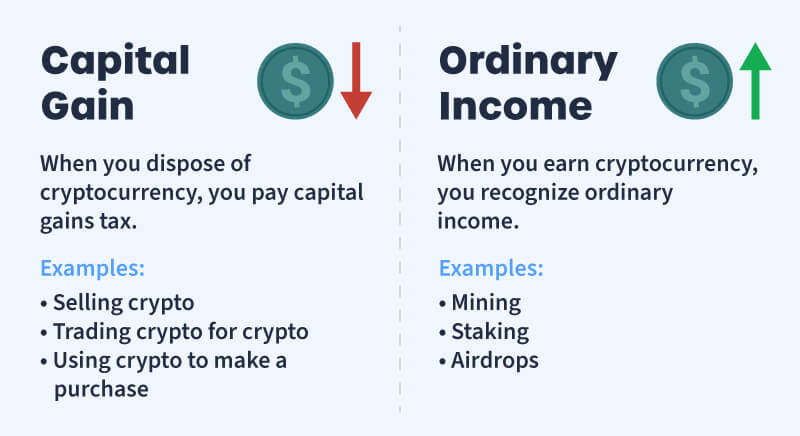 Capital Gain

$

When you dispose of cryptocurrency, you pay capital gains tax.

Examples:
• Selling crypto
• Trading crypto for crypto
• Using crypto to make a purchase

Ordinary Income

$

When you earn cryptocurrency, you recognize ordinary income.

Examples:
• Mining
• Staking
• Airdrops